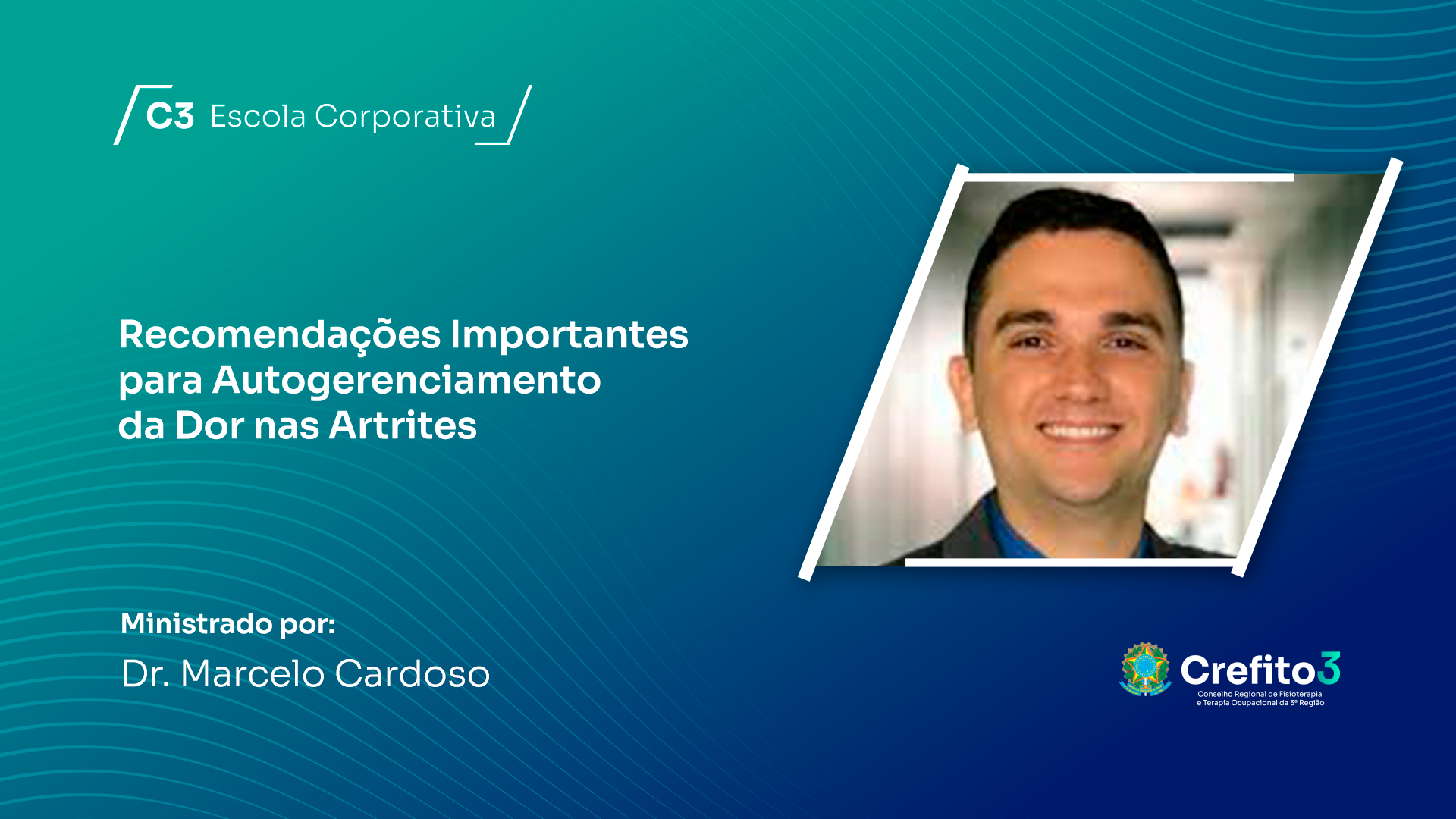 C3 Escola Corporativa

Recomendações Importantes para Autogerenciamento da Dor nas Artrites

Ministrado por:
Dr. Marcelo Cardoso

Crefito3
Conselho Regional de Fisioterapia e Terapia Ocupacional da 3ª Região